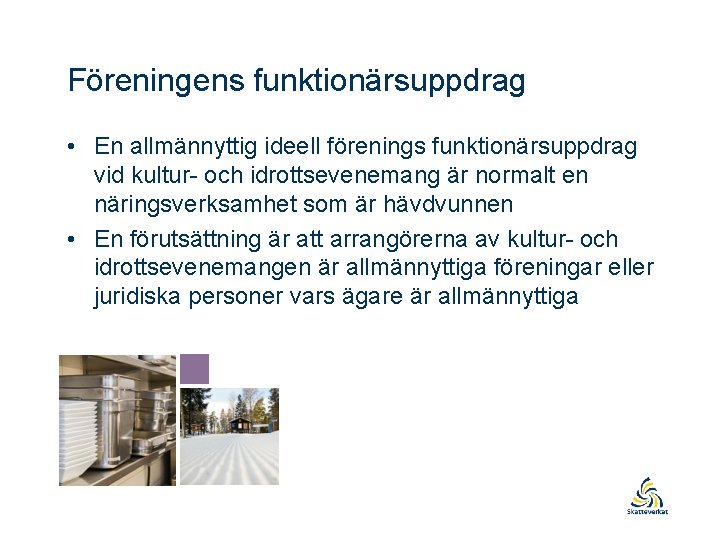 Föreningens funktionärsuppdrag

• En allmännyttig ideell förenings funktionärsuppdrag vid kultur- och idrottsevenemang är normalt en näringsverksamhet som är hävdvunnen

• En förutsättning är att arrangörerna av kultur- och idrottsevenemangen är allmännyttiga föreningar eller juridiska personer vars ägare är allmännyttiga

Skatteverket